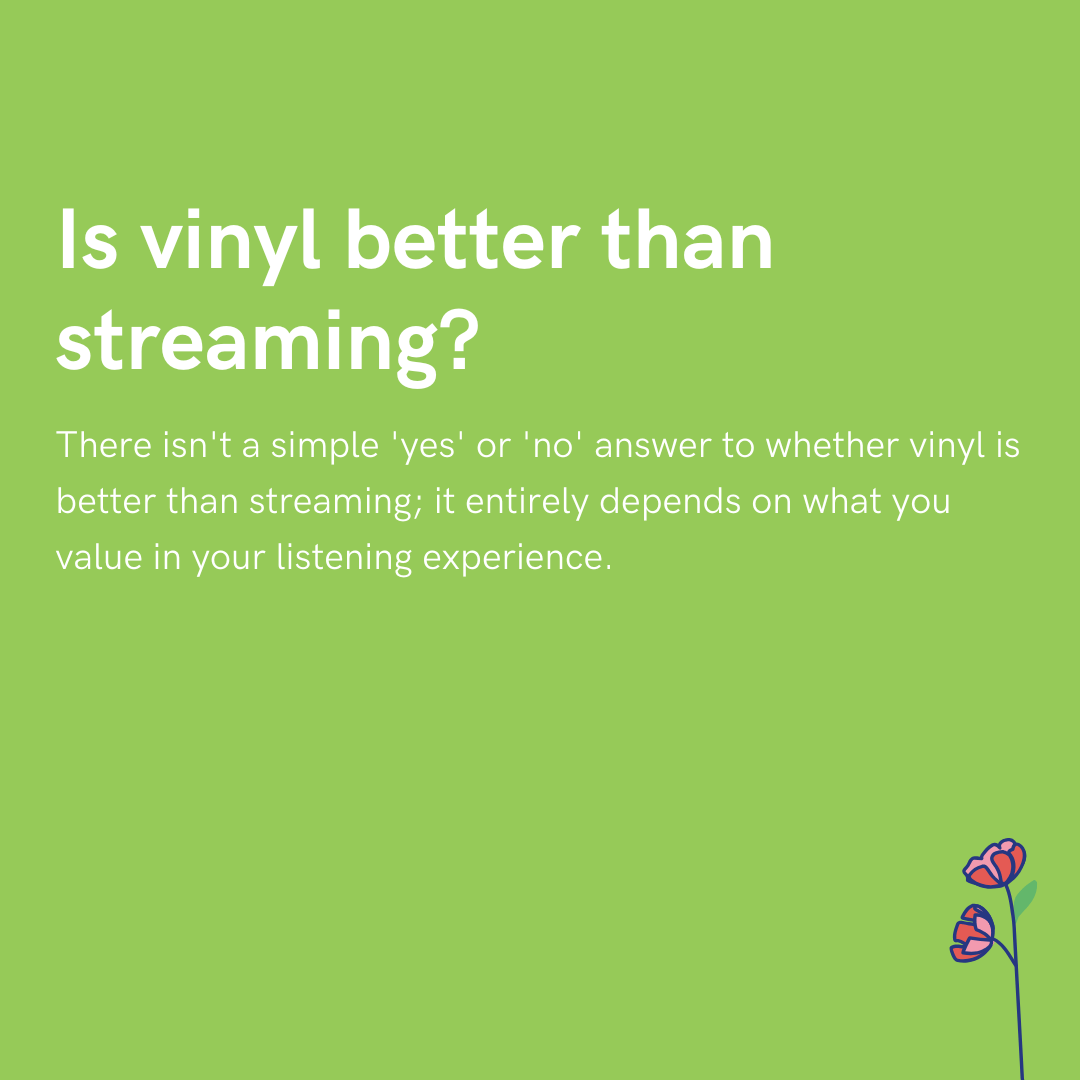 Is vinyl better than streaming?

There isn't a simple 'yes' or 'no' answer to whether vinyl is better than streaming; it entirely depends on what you value in your listening experience.